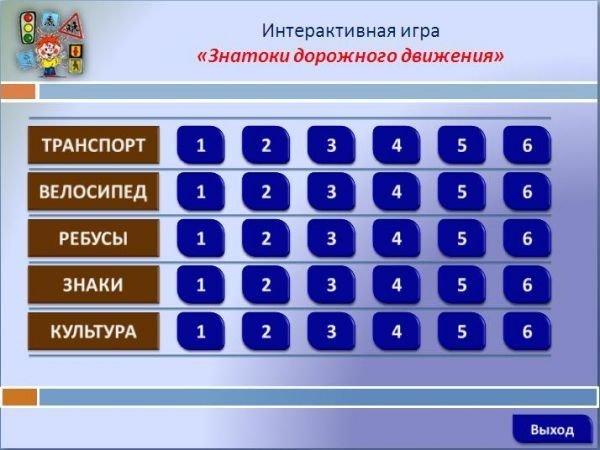 Интерактивная игра
«Знатоки дорожного движения»

| ТРАНСПОРТ | 1 | 2 | 3 | 4 | 5 | 6 |
|---|---|---|---|---|---|---|
| ВЕЛОСИПЕД | 1 | 2 | 3 | 4 | 5 | 6 |
| РЕБУСЫ | 1 | 2 | 3 | 4 | 5 | 6 |
| ЗНАКИ | 1 | 2 | 3 | 4 | 5 | 6 |
| КУЛЬТУРА | 1 | 2 | 3 | 4 | 5 | 6 |

Выход